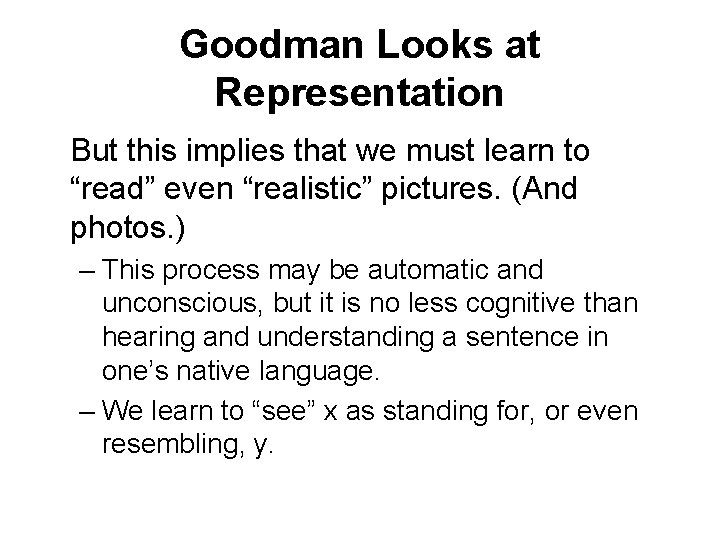 Goodman Looks at Representation

But this implies that we must learn to “read” even “realistic” pictures. (And photos.)

– This process may be automatic and unconscious, but it is no less cognitive than hearing and understanding a sentence in one’s native language.

– We learn to “see” x as standing for, or even resembling, y.